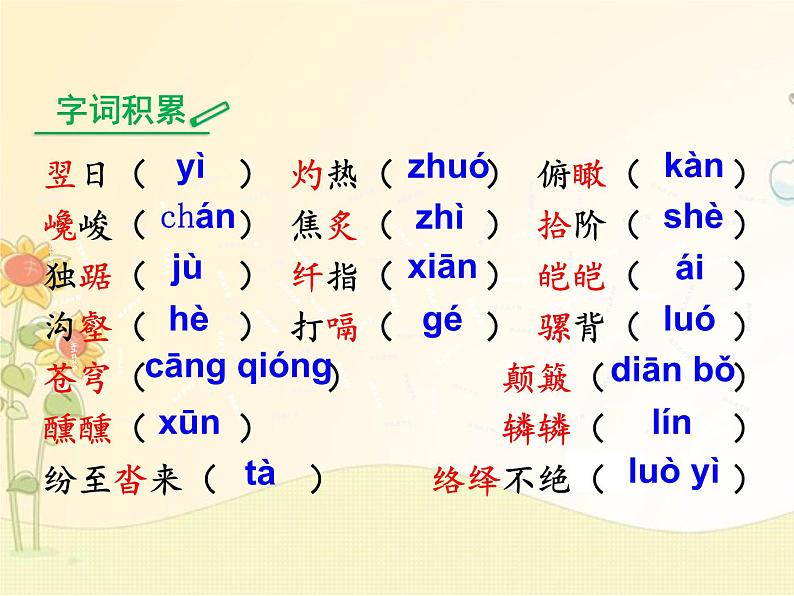 字词积累

翌日（ yì ） 灼热（ zhuó ） 俯瞰（ kàn ）
巉峻（ chán ） 焦炙（ zhì ） 拾阶（ shè ）
独踞（ jù ） 纤指（ xiān ） 皑皑（ ái ）
沟壑（ hè ） 打嗝（ gé ） 骡背（ luó ）
苍穹（ cāng qióng ） 颠簸（ diān bǒ ）
醺醺（ xūn ） 辚辚（ lín ）
纷至沓来（ tà ） 络绎不绝（ luò yì ）